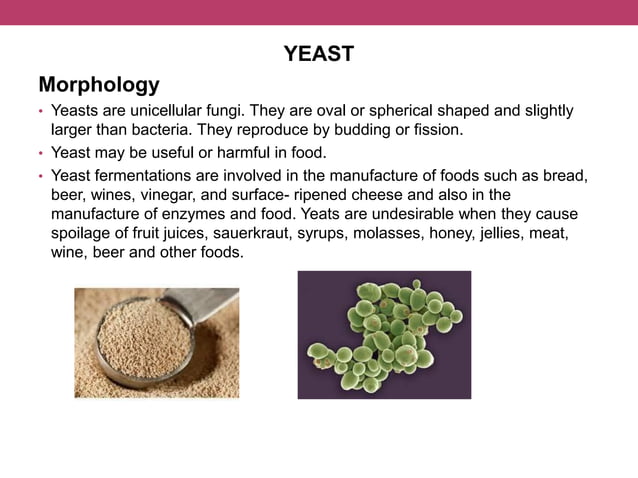 YEAST

Morphology

• Yeasts are unicellular fungi. They are oval or spherical shaped and slightly larger than bacteria. They reproduce by budding or fission.

• Yeast may be useful or harmful in food.

• Yeast fermentations are involved in the manufacture of foods such as bread, beer, wines, vinegar, and surface- ripened cheese and also in the manufacture of enzymes and food. Yeats are undesirable when they cause spoilage of fruit juices, sauerkraut, syrups, molasses, honey, jellies, meat, wine, beer and other foods.